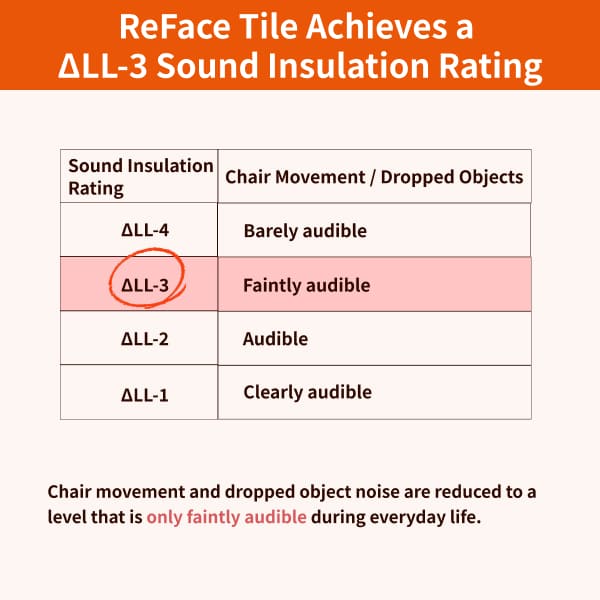 ReFace Tile Achieves a ΔLL-3 Sound Insulation Rating

| Sound Insulation Rating | Chair Movement / Dropped Objects |
|---|---|
| ΔLL-4 | Barely audible |
| ΔLL-3 | Faintly audible |
| ΔLL-2 | Audible |
| ΔLL-1 | Clearly audible |

Chair movement and dropped object noise are reduced to a level that is only faintly audible during everyday life.